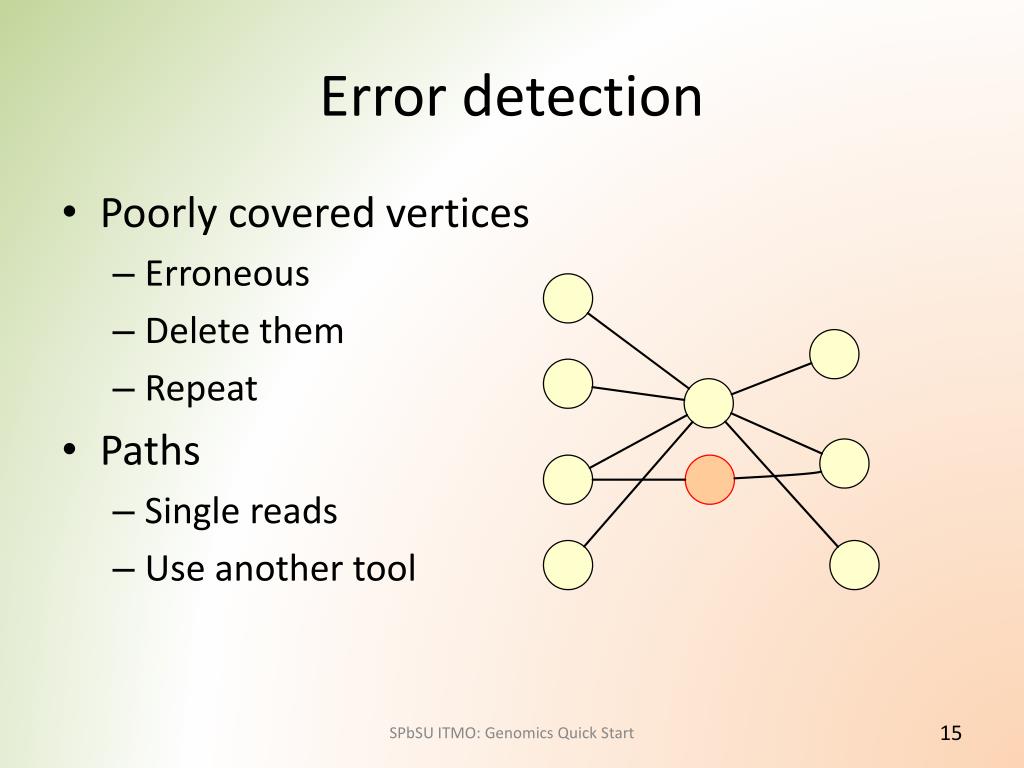 Error detection

• Poorly covered vertices
– Erroneous
– Delete them
– Repeat
• Paths
– Single reads
– Use another tool

SPbSU ITMO: Genomics Quick Start

15